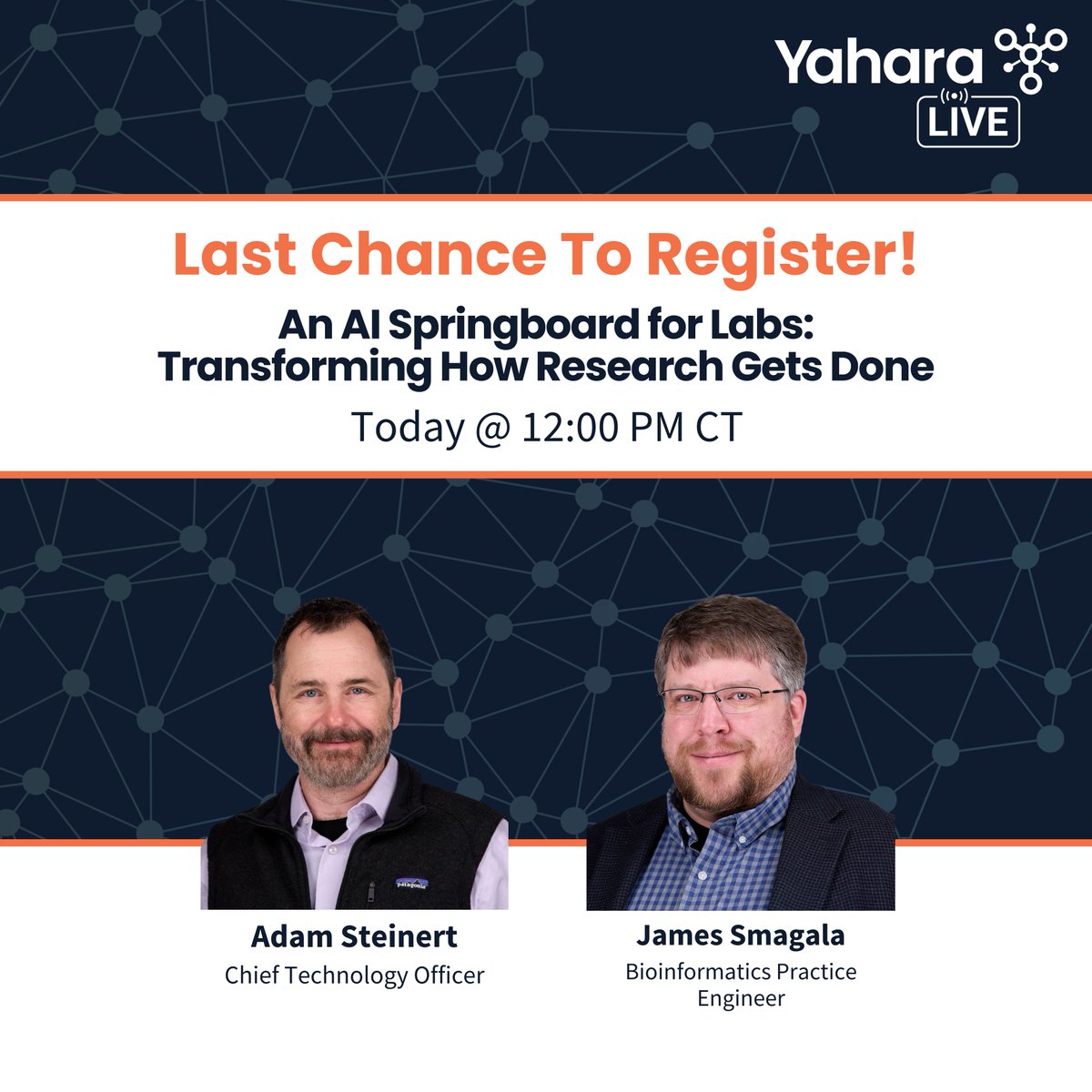 Yahara
LIVE

Last Chance To Register!

An AI Springboard for Labs: Transforming How Research Gets Done

Today @ 12:00 PM CT

patagonia

Adam Steinert
Chief Technology Officer

James Smagala
Bioinformatics Practice Engineer